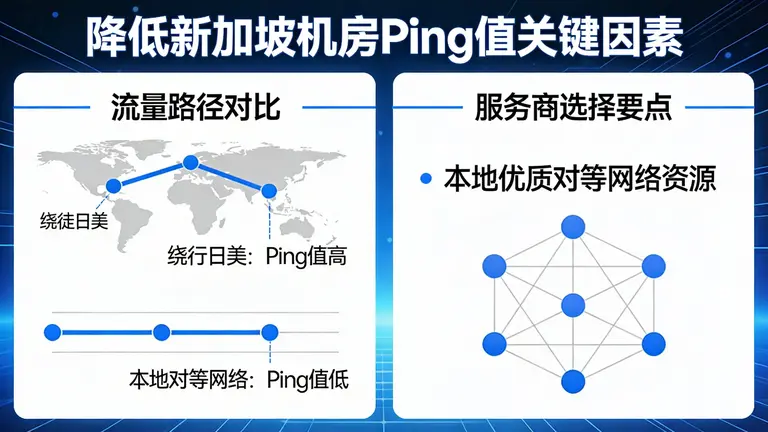 降低新加坡机房Ping值关键因素

流量路径对比

绕徒日美

绕行日美：Ping值高

本地对等网络：Ping值低

服务商选择要点

本地优质对等网络资源